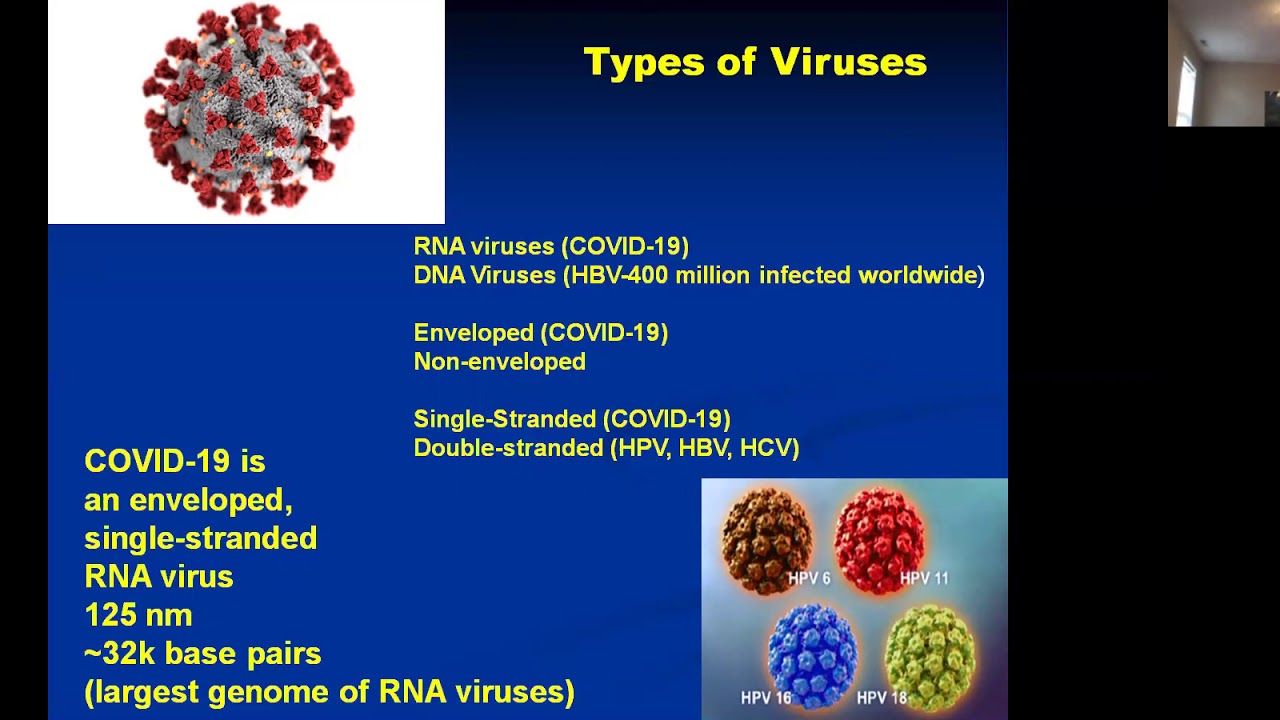 Types of Viruses

RNA viruses (COVID-19)
DNA Viruses (HBV-400 million infected worldwide)

Enveloped (COVID-19)
Non-enveloped

Single-Stranded (COVID-19)
Double-stranded (HPV, HBV, HCV)

COVID-19 is
an enveloped,
single-stranded
RNA virus
125 nm
~32k base pairs
(largest genome of RNA viruses)

HPV 6
HPV 11
HPV 16
HPV 18